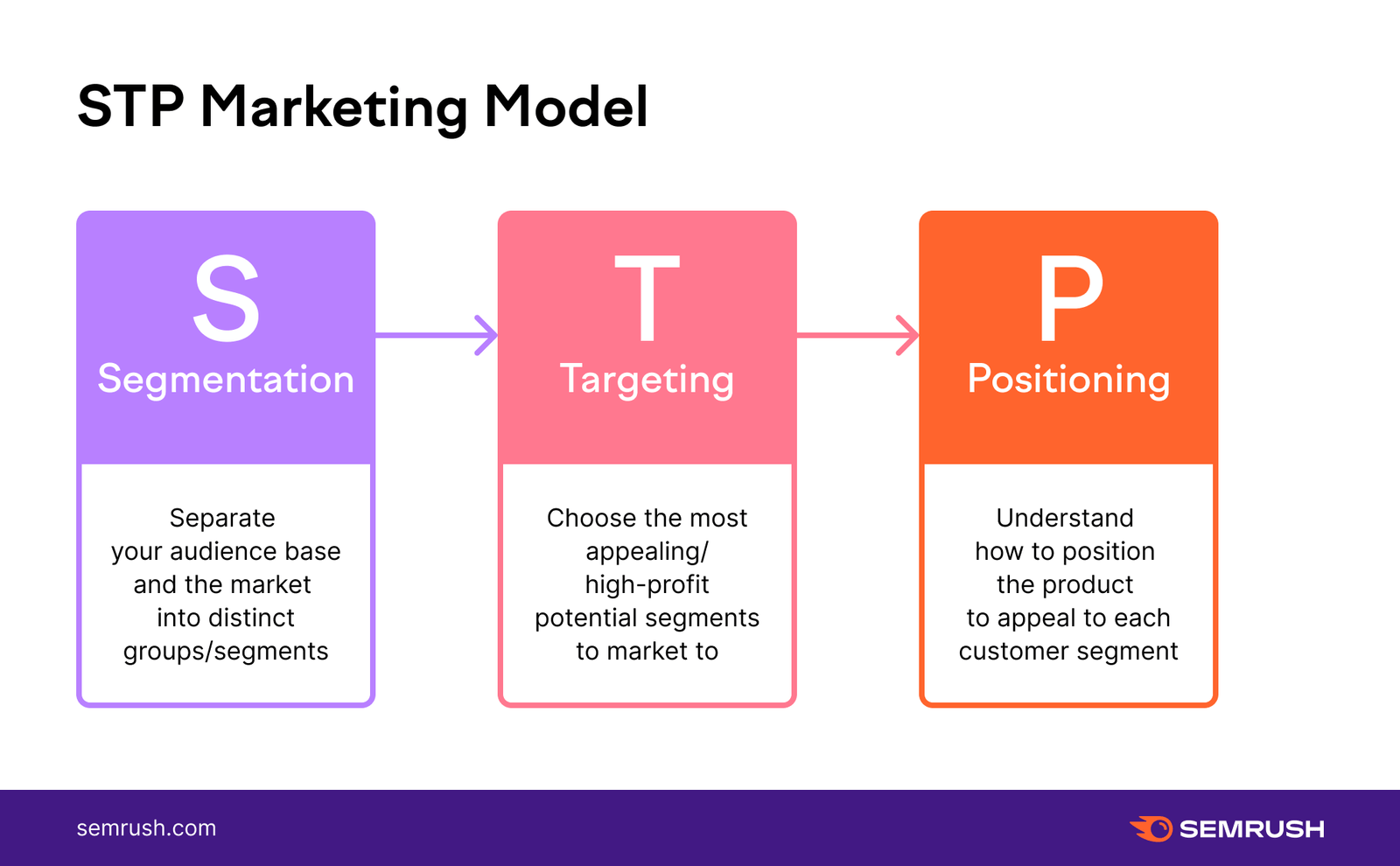 STP Marketing Model

S
Segmentation

Separate your audience base and the market into distinct groups/segments

T
Targeting

Choose the most appealing/ high-profit potential segments to market to

P
Positioning

Understand how to position the product to appeal to each customer segment

semrush.com

SEMRUSH